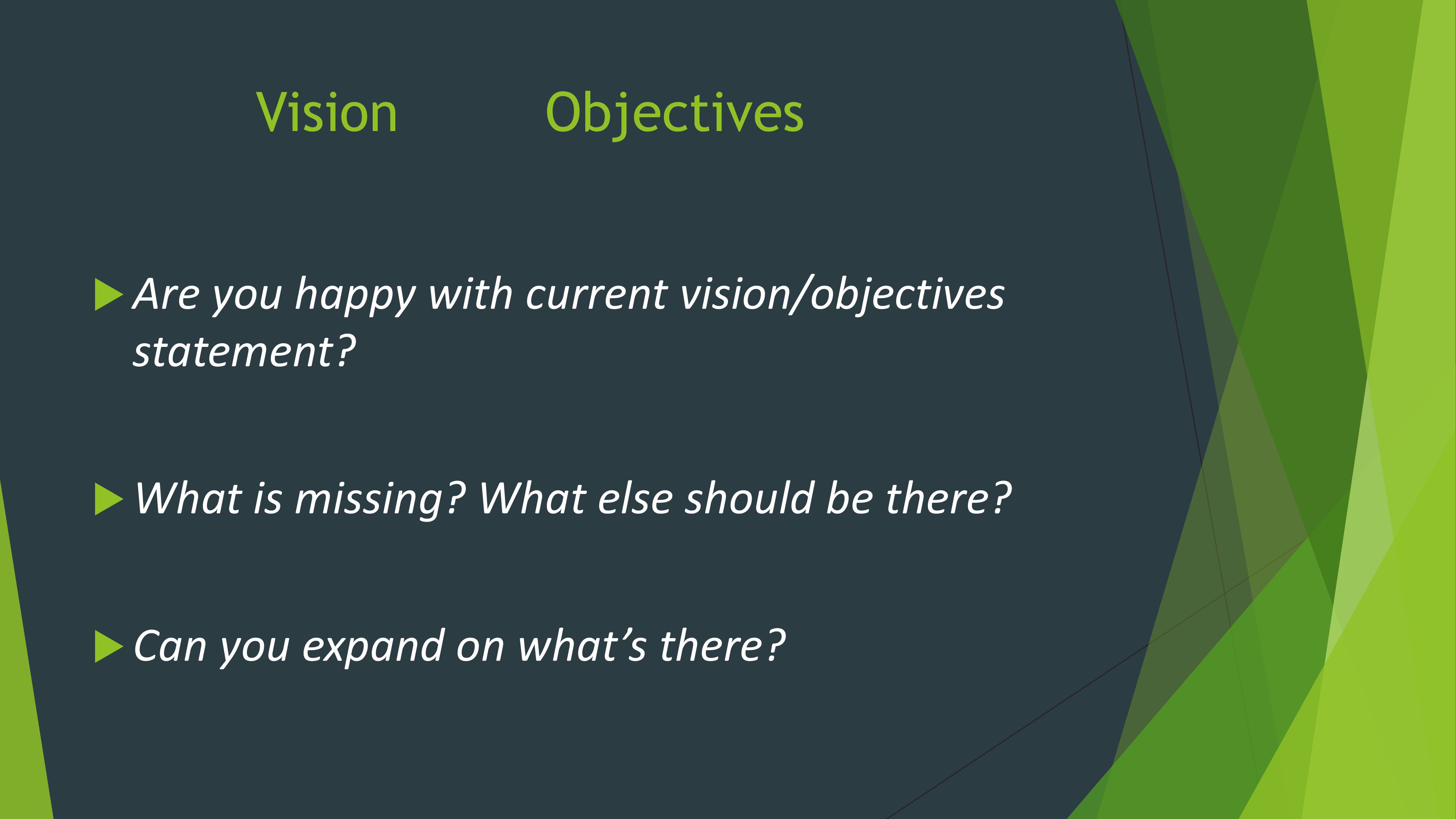 Vision Objectives

Are you happy with current vision/objectives statement?

What is missing? What else should be there?

Can you expand on what’s there?